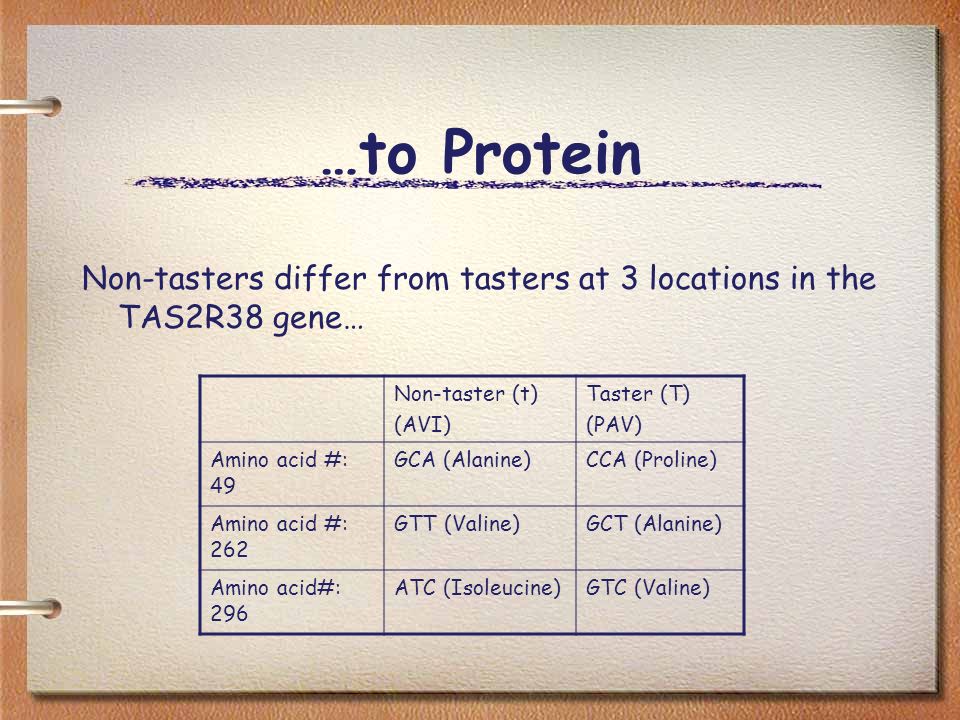 …to Protein

Non-tasters differ from tasters at 3 locations in the TAS2R38 gene…

| | Non-taster (t) (AVI) | Taster (T) (PAV) |
|---|---|---|
| Amino acid #: 49 | GCA (Alanine) | CCA (Proline) |
| Amino acid #: 262 | GTT (Valine) | GCT (Alanine) |
| Amino acid#: 296 | ATC (Isoleucine) | GTC (Valine) |